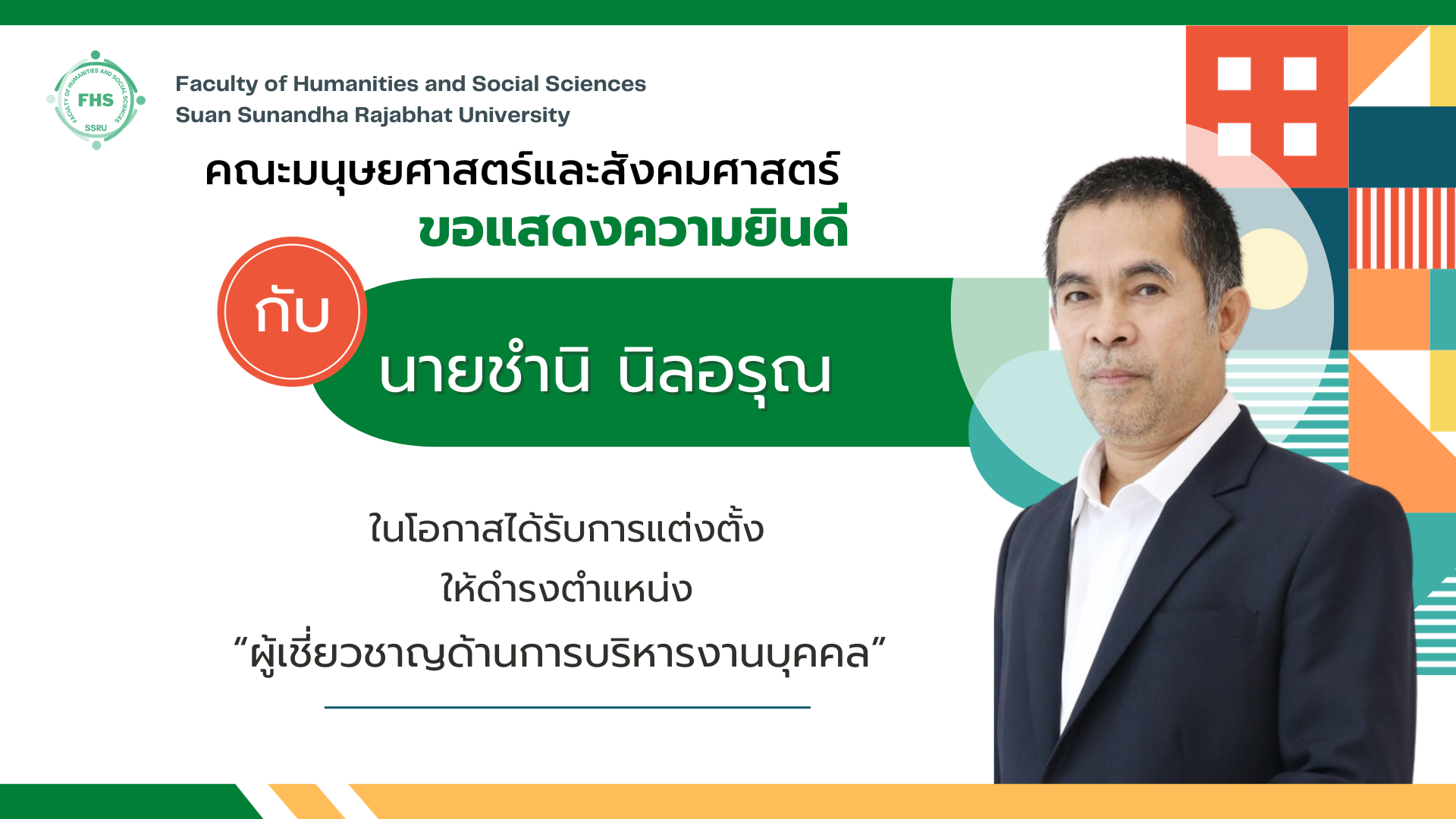 FACULTY OF HUMANITIES AND SOCIAL SCIENCES
FHS
SSRU

Faculty of Humanities and Social Sciences
Suan Sunandha Rajabhat University

คณะมนุษยศาสตร์และสังคมศาสตร์
ขอแสดงความยินดี

กับ

นายชำนิ นิลอรุณ

ในโอกาสได้รับการแต่งตั้ง
ให้ดำรงตำแหน่ง
“ผู้เชี่ยวชาญด้านการบริหารงานบุคคล”